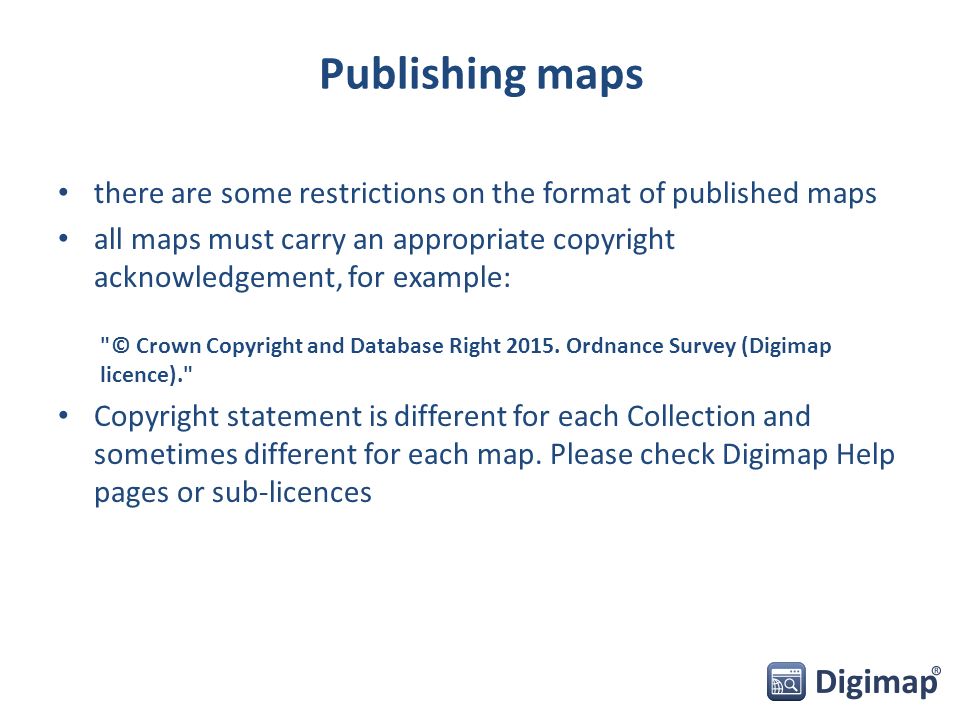 Publishing maps

• there are some restrictions on the format of published maps
• all maps must carry an appropriate copyright acknowledgement, for example:

"© Crown Copyright and Database Right 2015. Ordnance Survey (Digimap licence)."

• Copyright statement is different for each Collection and sometimes different for each map. Please check Digimap Help pages or sub-licences

Digimap®